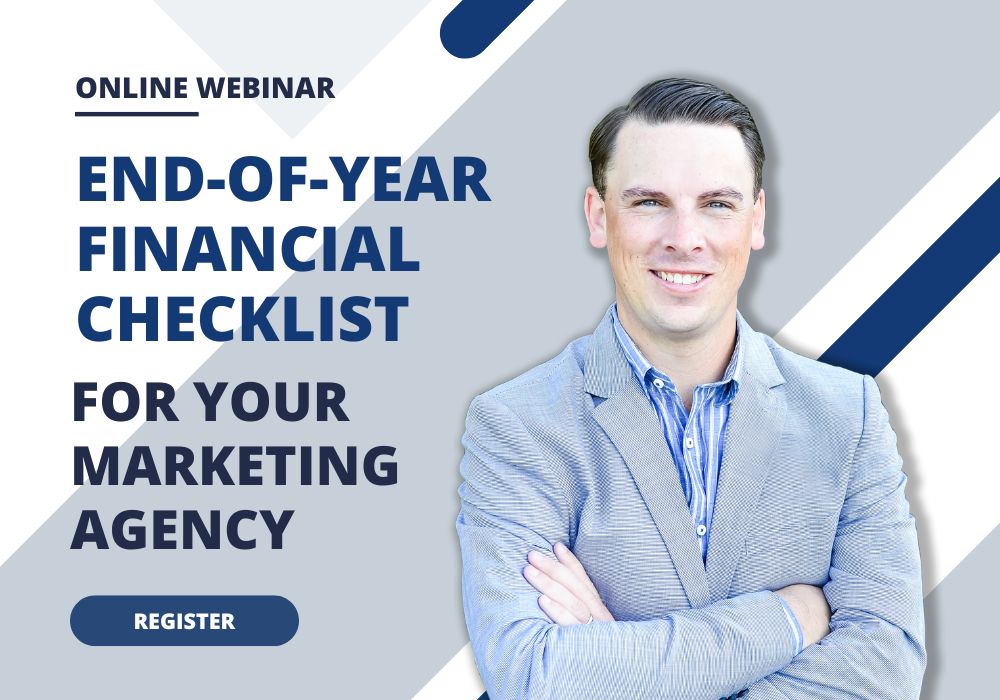 ONLINE WEBINAR

END-OF-YEAR FINANCIAL CHECKLIST

FOR YOUR MARKETING AGENCY

REGISTER